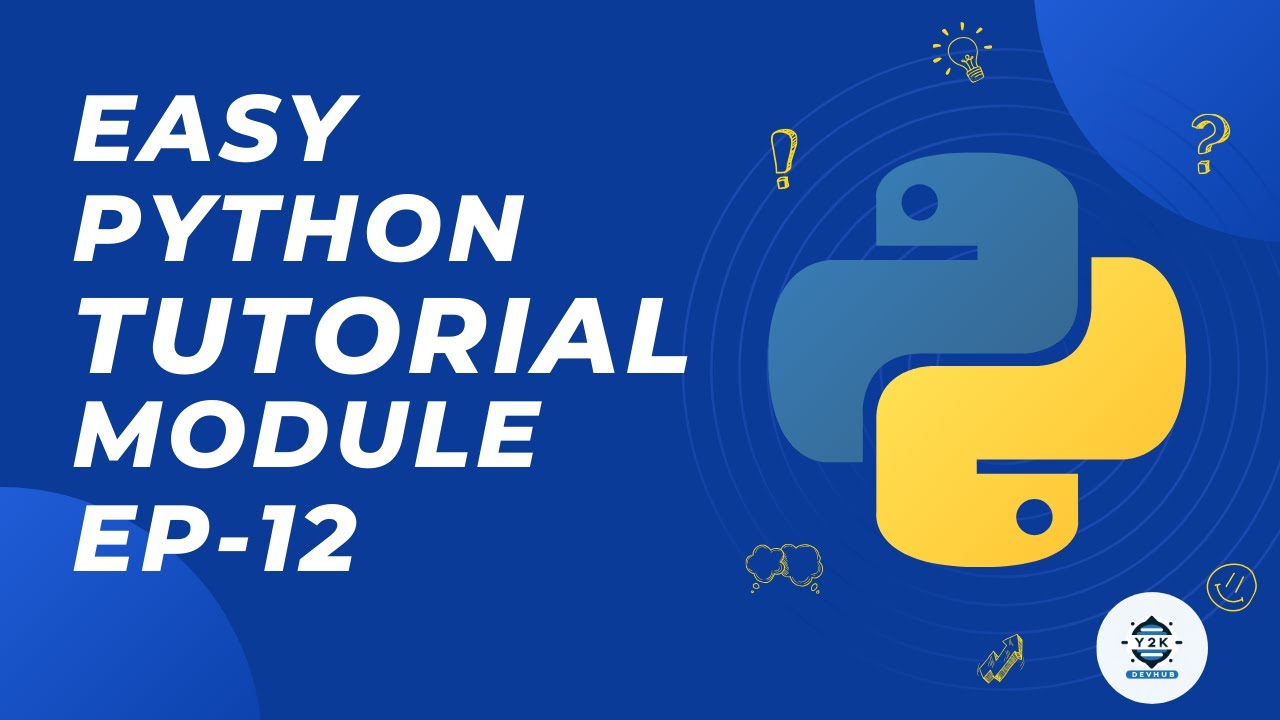 EASY
PYTHON
TUTORIAL
MODULE
EP-12

Y2K
DEVHUB